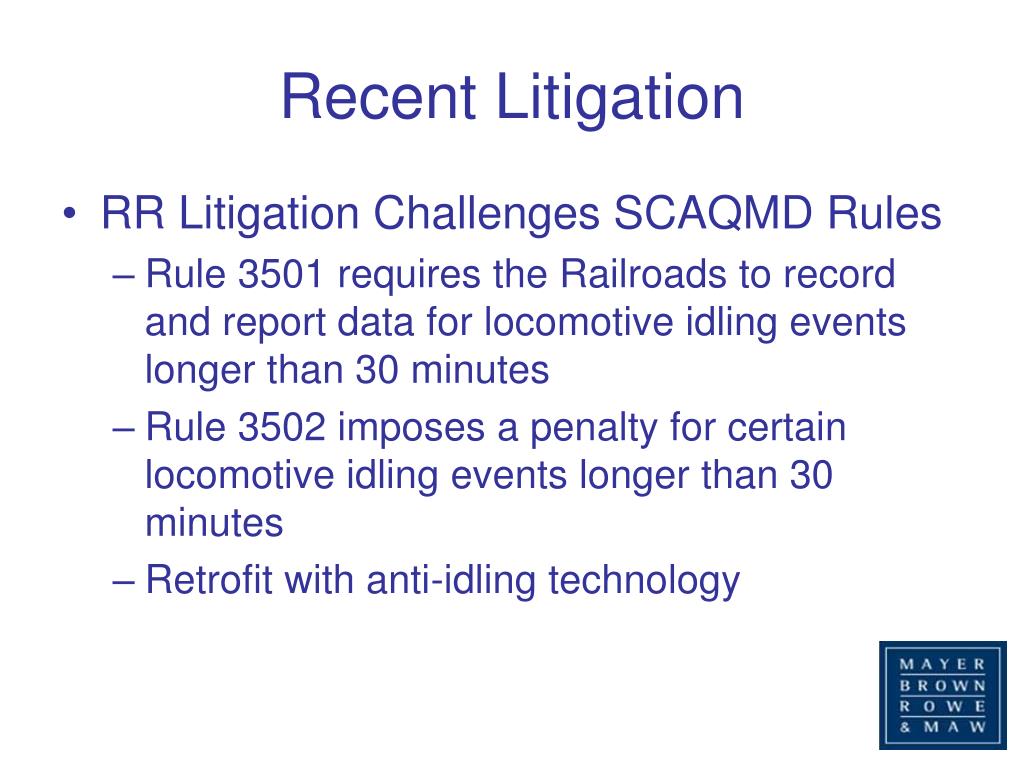 Recent Litigation

• RR Litigation Challenges SCAQMD Rules
– Rule 3501 requires the Railroads to record and report data for locomotive idling events longer than 30 minutes
– Rule 3502 imposes a penalty for certain locomotive idling events longer than 30 minutes
– Retrofit with anti-idling technology

MAYER
BROWN
ROWE
& MAW